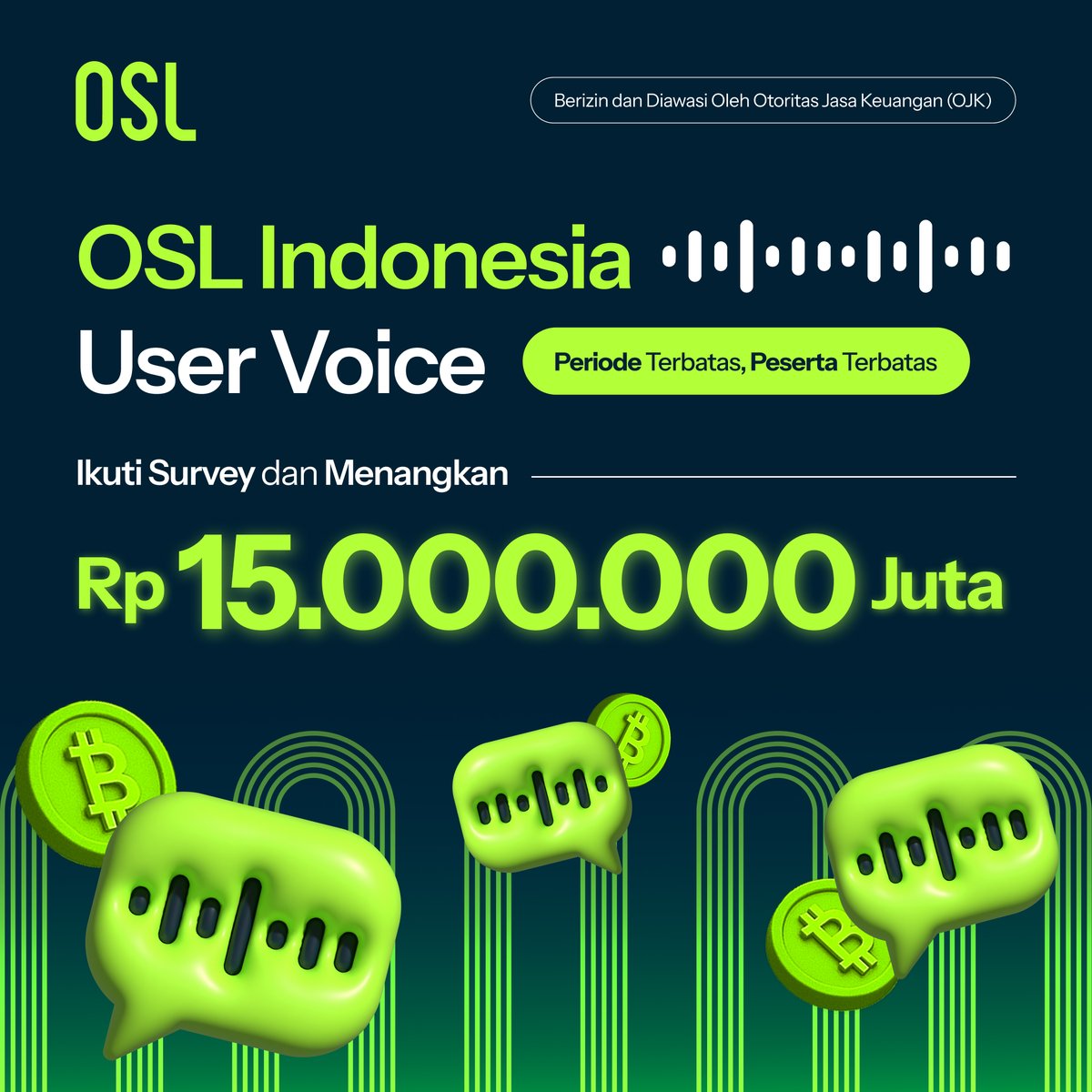 OSL

Berizin dan Diawasi Oleh Otoritas Jasa Keuangan (OJK)

OSL Indonesia
User Voice

Periode Terbatas, Peserta Terbatas

Ikuti Survey dan Menangkan

Rp 15.000.000 Juta